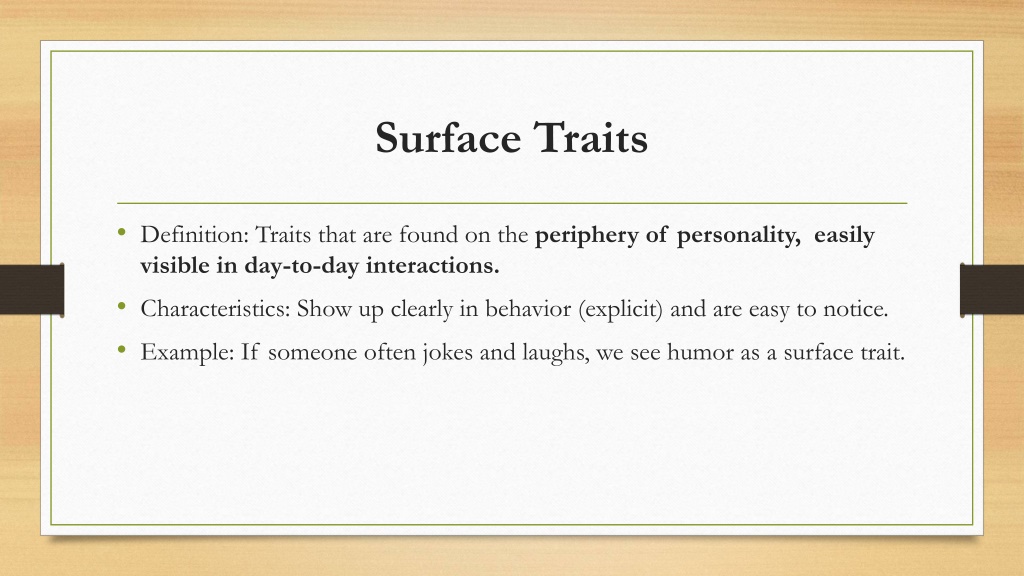 Surface Traits

• Definition: Traits that are found on the periphery of personality, easily visible in day-to-day interactions.

• Characteristics: Show up clearly in behavior (explicit) and are easy to notice.

• Example: If someone often jokes and laughs, we see humor as a surface trait.